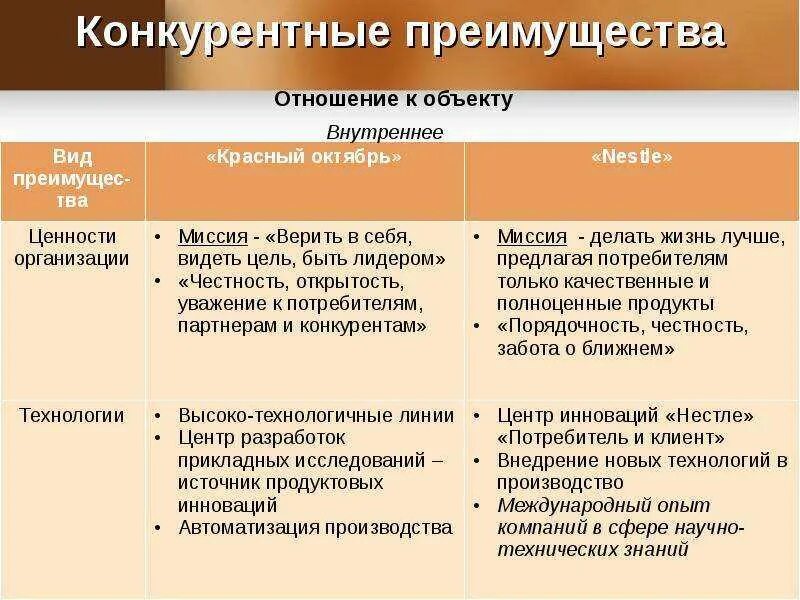 Конкурентные преимущества

Отношение к объекту

Внутреннее

| Вид преимущества | «Красный октябрь» | «Nestle» |
|---|---|---|
| Ценности организации | • Миссия - «Верить в себя, видеть цель, быть лидером» • «Честность, открытость, уважение к потребителям, партнерам и конкурентам» | • Миссия - делать жизнь лучше, предлагая потребителям только качественные и полноценные продукты • «Порядочность, честность, забота о ближнем» |
| Технологии | • Высоко-технологичные линии • Центр разработок прикладных исследований – источник продуктовых инноваций • Автоматизация производства | • Центр инноваций «Нестле» «Потребитель и клиент» • Внедрение новых технологий в производство • Международный опыт компаний в сфере научно-технических знаний |